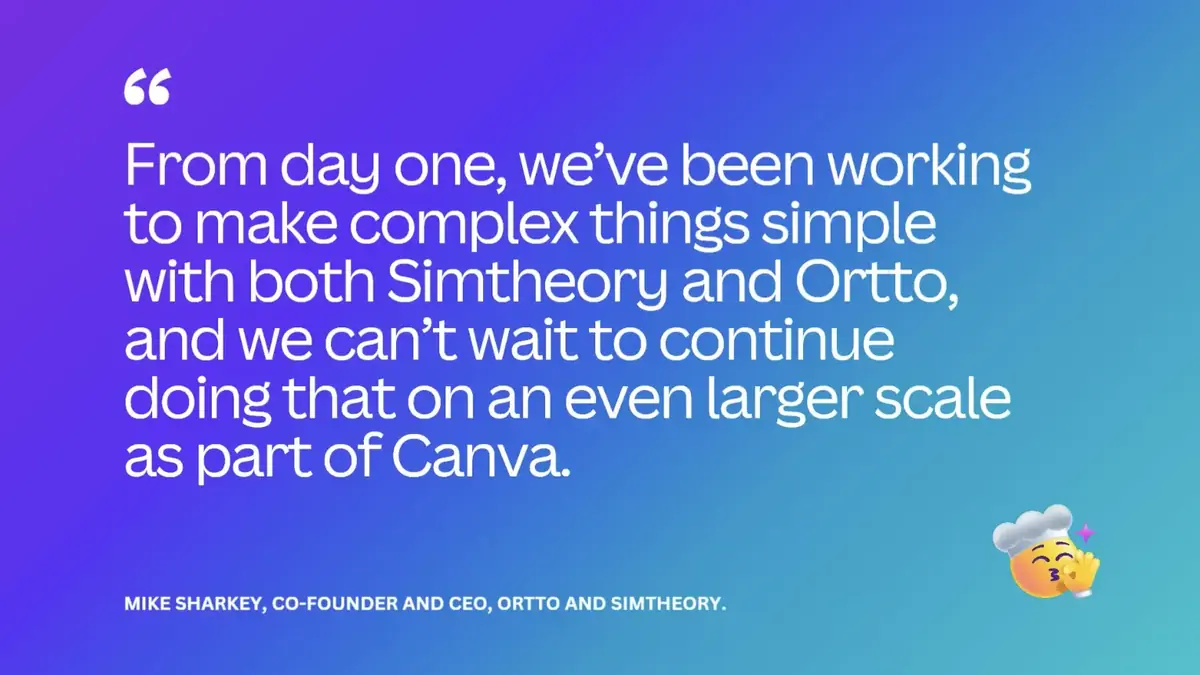 “

From day one, we’ve been working to make complex things simple with both Simtheory and Ortto, and we can’t wait to continue doing that on an even larger scale as part of Canva.

MIKE SHARKEY, CO-FOUNDER AND CEO, ORTTO AND SIMTHEORY.